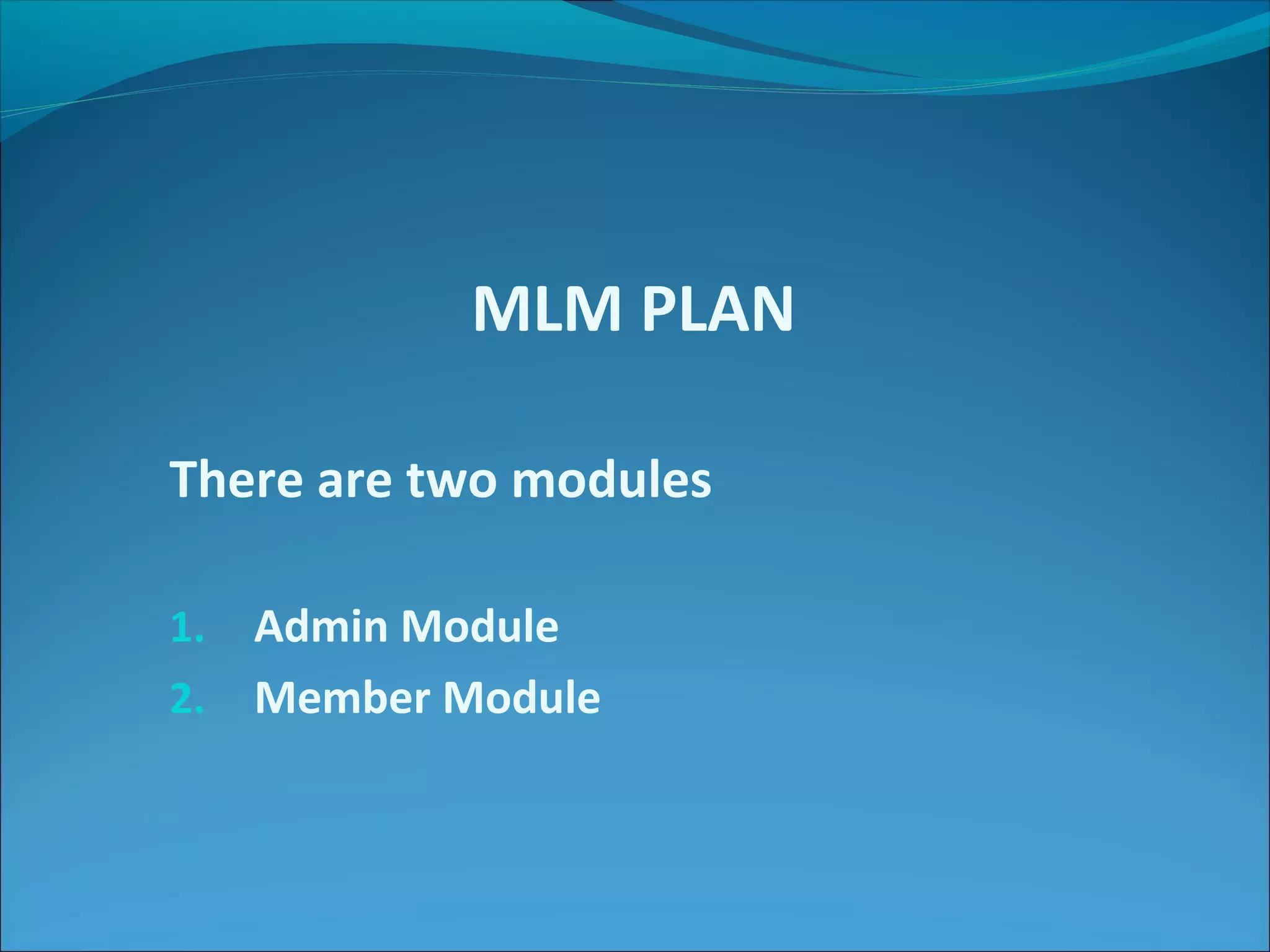 MLM PLAN

There are two modules

1. Admin Module
2. Member Module